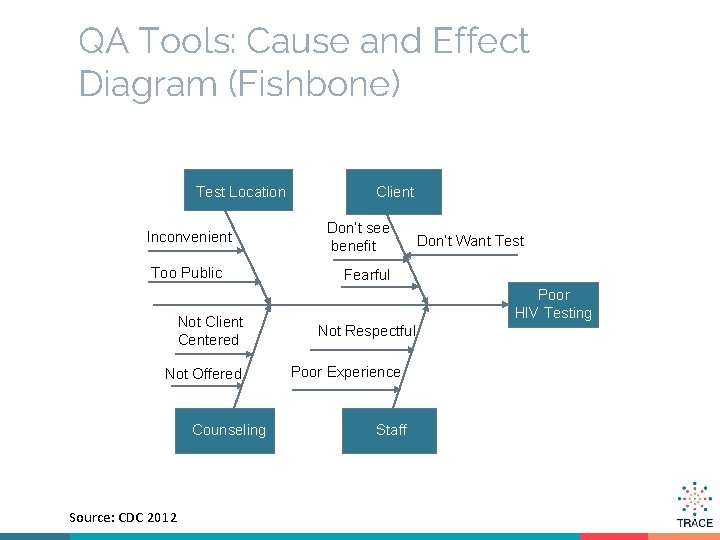 QA Tools: Cause and Effect Diagram (Fishbone)

Test Location

Client

Inconvenient

Too Public

Don't see benefit

Don't Want Test

Fearful

Poor HIV Testing

Not Client Centered

Not Offered

Not Respectful

Poor Experience

Counseling

Staff

Source: CDC 2012

TRACE